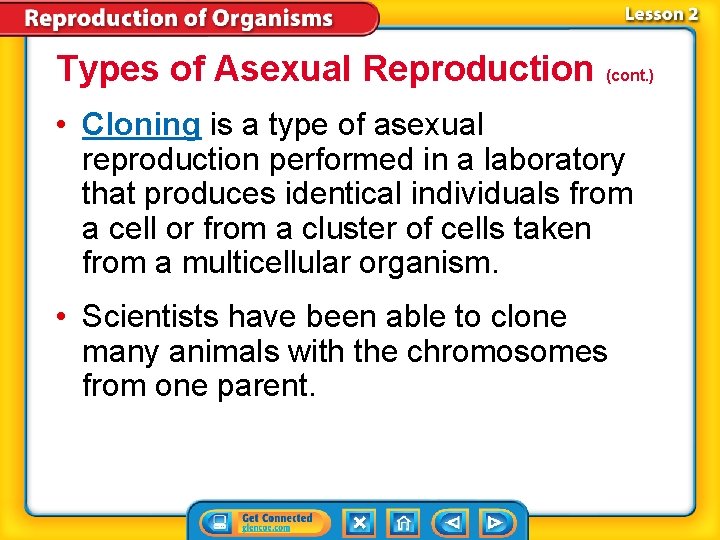 Reproduction of Organisms

Lesson 2

Types of Asexual Reproduction (cont.)

• Cloning is a type of asexual reproduction performed in a laboratory that produces identical individuals from a cell or from a cluster of cells taken from a multicellular organism.

• Scientists have been able to clone many animals with the chromosomes from one parent.

Get Connected glencoe.com